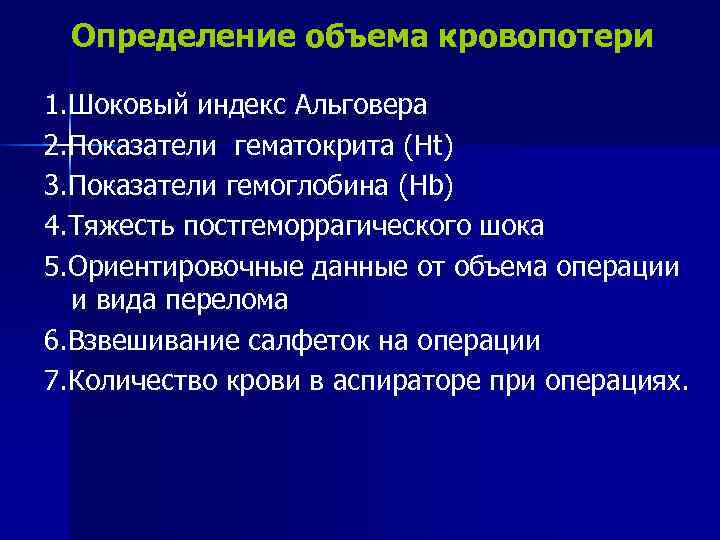 Определение объема кровопотери

1.Шоковый индекс Альговера

2.Показатели гематокрита (Ht)

3.Показатели гемоглобина (Hb)

4.Тяжесть постгеморрагического шока

5.Ориентировочные данные от объема операции и вида перелома

6.Взвешивание салфеток на операции

7.Количество крови в аспираторе при операциях.